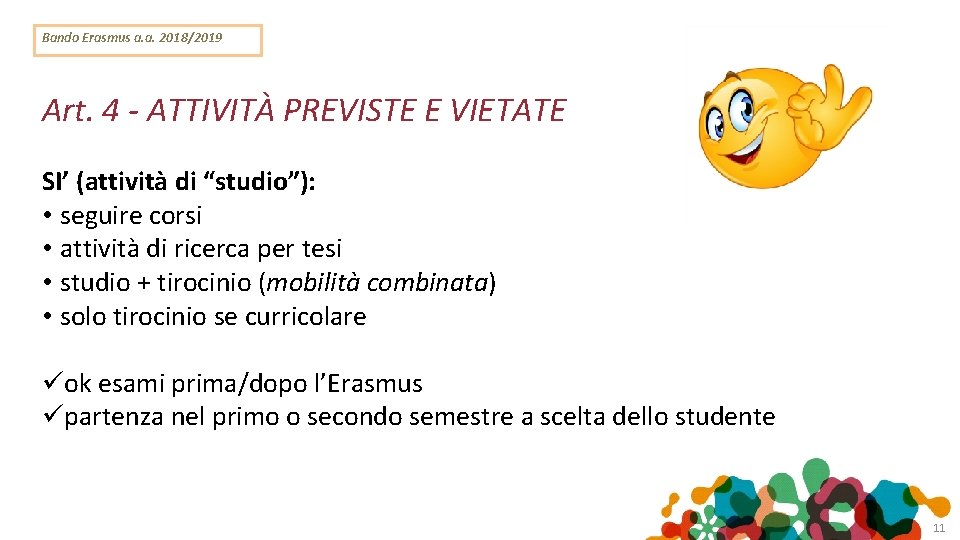 Bando Erasmus a.a. 2018/2019

Art. 4 - ATTIVITÀ PREVISTE E VIETATE

SI' (attività di "studio"):
• seguire corsi
• attività di ricerca per tesi
• studio + tirocinio (mobilità combinata)
• solo tirocinio se curricolare

✓ok esami prima/dopo l'Erasmus
✓partenza nel primo o secondo semestre a scelta dello studente

11